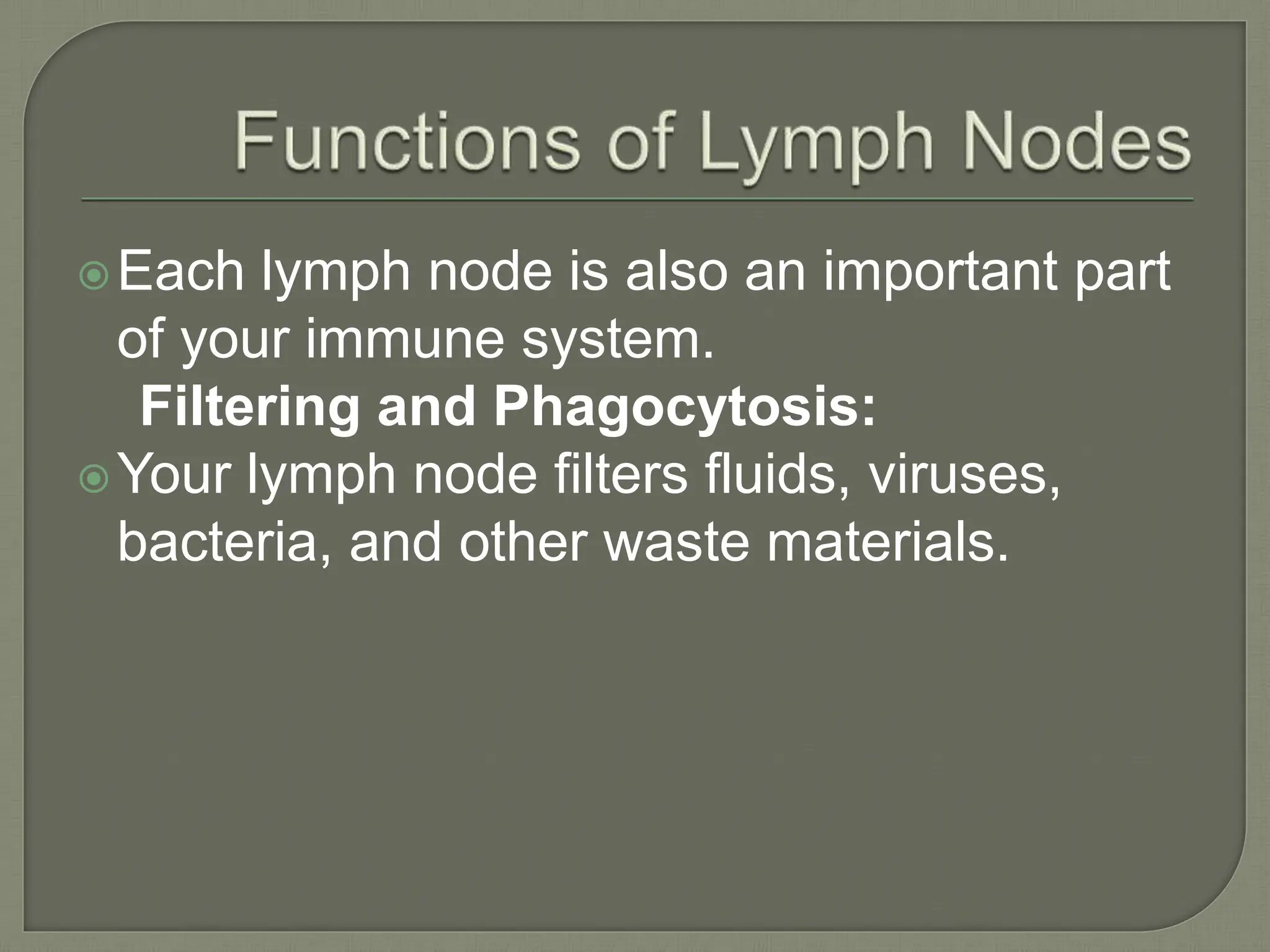 Functions of Lymph Nodes

Each lymph node is also an important part of your immune system.

Filtering and Phagocytosis:

Your lymph node filters fluids, viruses, bacteria, and other waste materials.